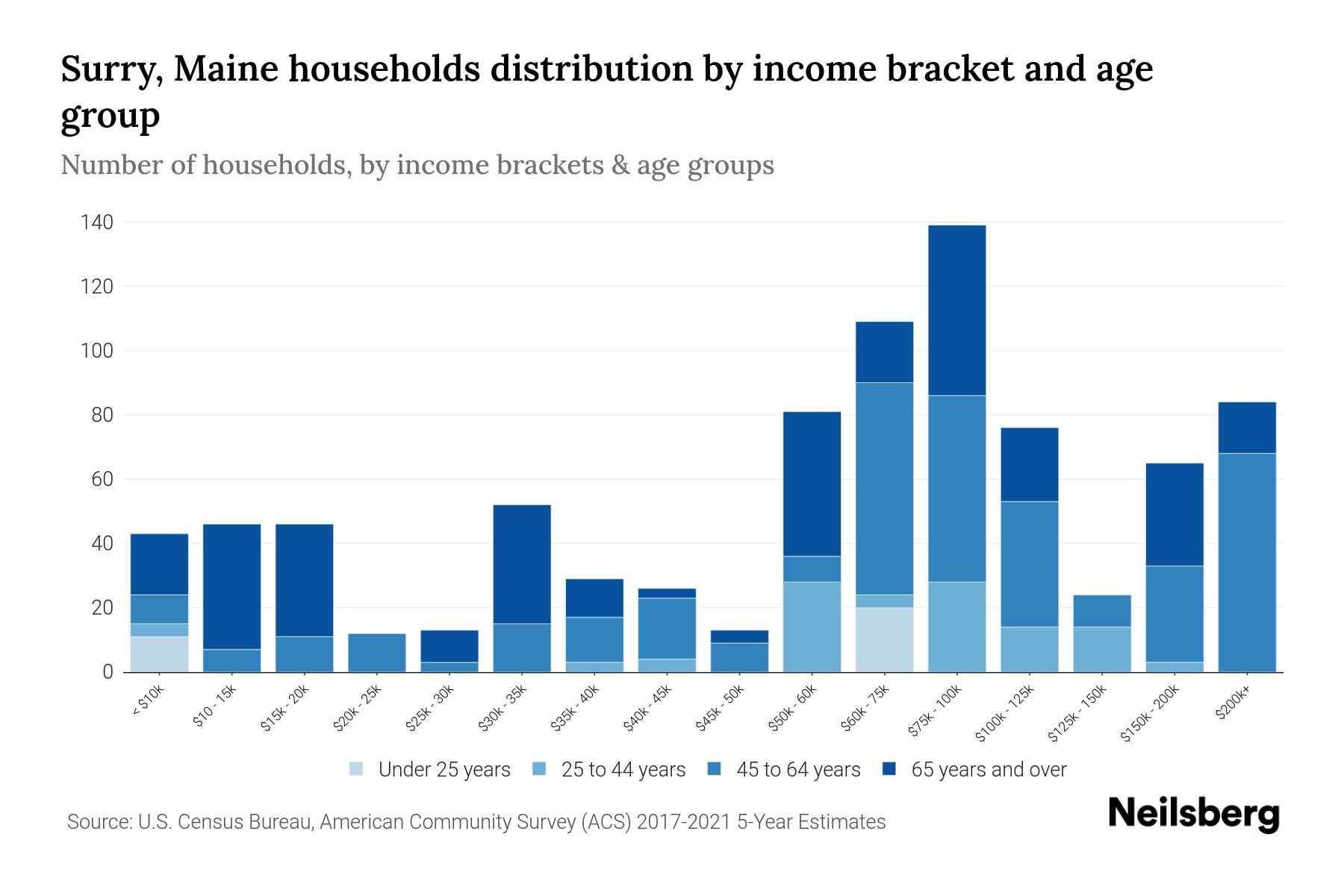 Surry, Maine households distribution by income bracket and age group

Number of households, by income brackets & age groups

140
120
100
80
60
40
20
0

< $10k
$10 - 15k
$15k - 20k
$20k - 25k
$25k - 30k
$30k - 35k
$35k - 40k
$40k - 45k
$45k - 50k
$50k - 60k
$60k - 75k
$75k - 100k
$100k - 125k
$125k - 150k
$150k - 200k
$200k+

Under 25 years
25 to 44 years
45 to 64 years
65 years and over

Source: U.S. Census Bureau, American Community Survey (ACS) 2017-2021 5-Year Estimates

Neilsberg